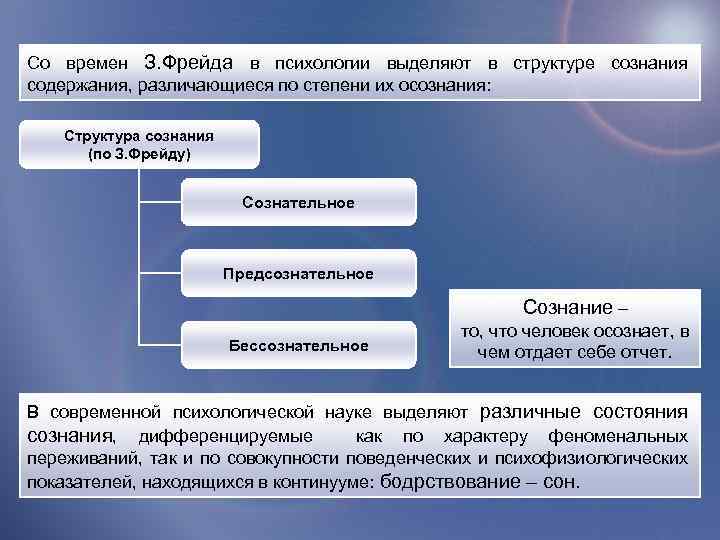 Со времен З.Фрейда в психологии выделяют в структуре сознания содержания, различающиеся по степени их осознания:

Структура сознания (по З.Фрейду)

Сознательное

Предсознательное

Бессознательное

Сознание – то, что человек осознает, в чем отдает себе отчет.

В современной психологической науке выделяют различные состояния сознания, дифференцируемые как по характеру феноменальных переживаний, так и по совокупности поведенческих и психофизиологических показателей, находящихся в континууме: бодрствование – сон.